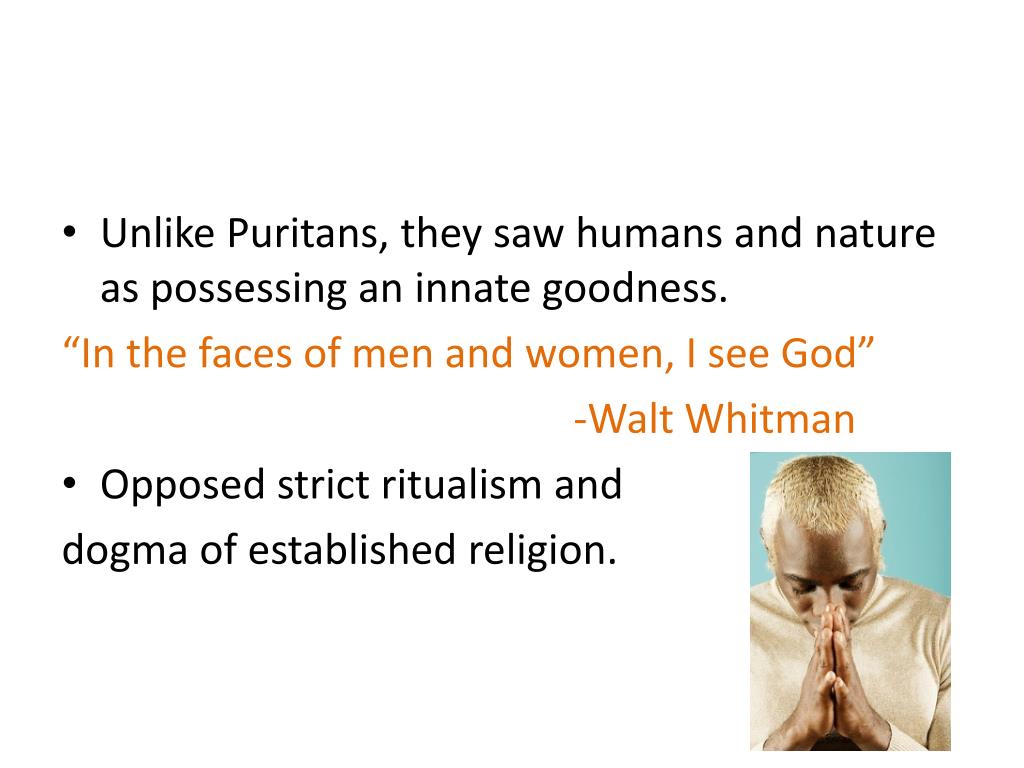 • Unlike Puritans, they saw humans and nature as possessing an innate goodness.

“In the faces of men and women, I see God”

-Walt Whitman

• Opposed strict ritualism and dogma of established religion.